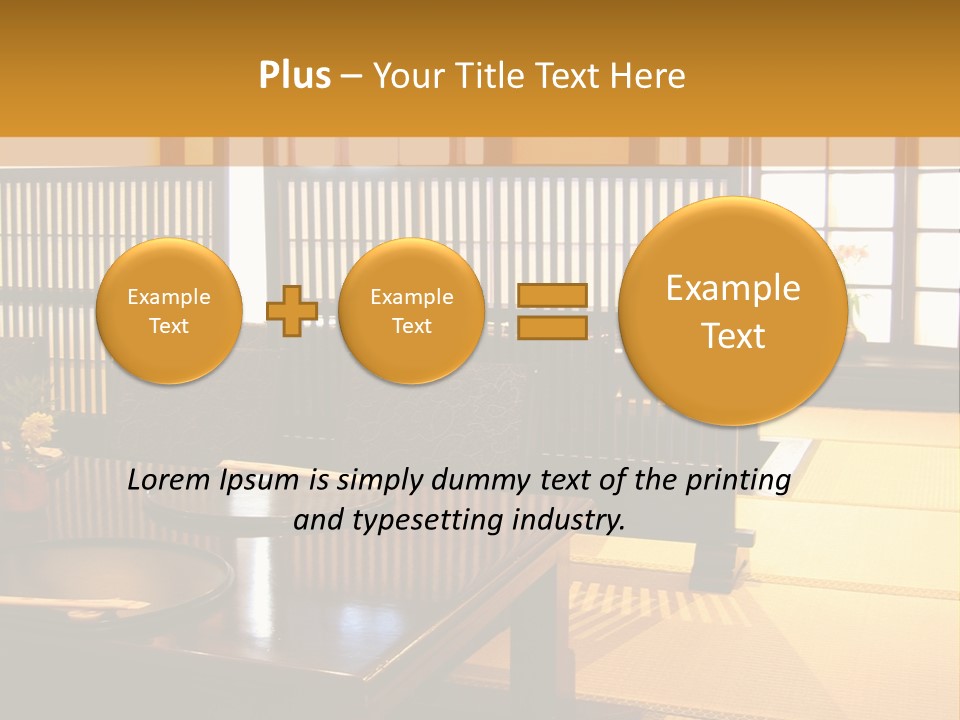 Plus – Your Title Text Here

Example Text

Example Text

Example Text

Lorem Ipsum is simply dummy text of the printing and typesetting industry.